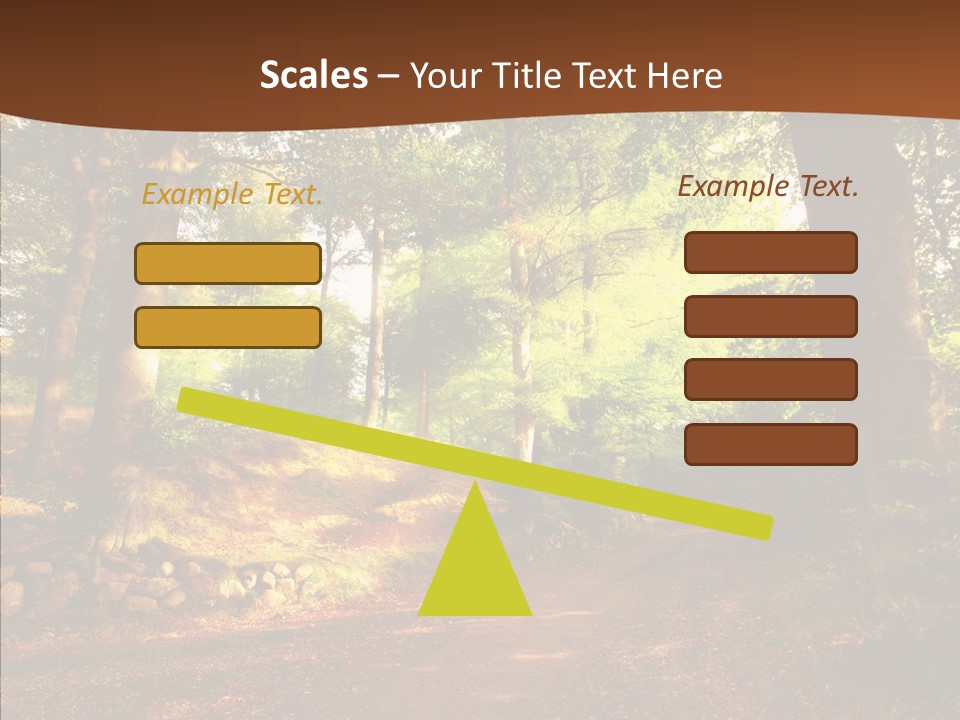 Scales – Your Title Text Here

Example Text.

Example Text.